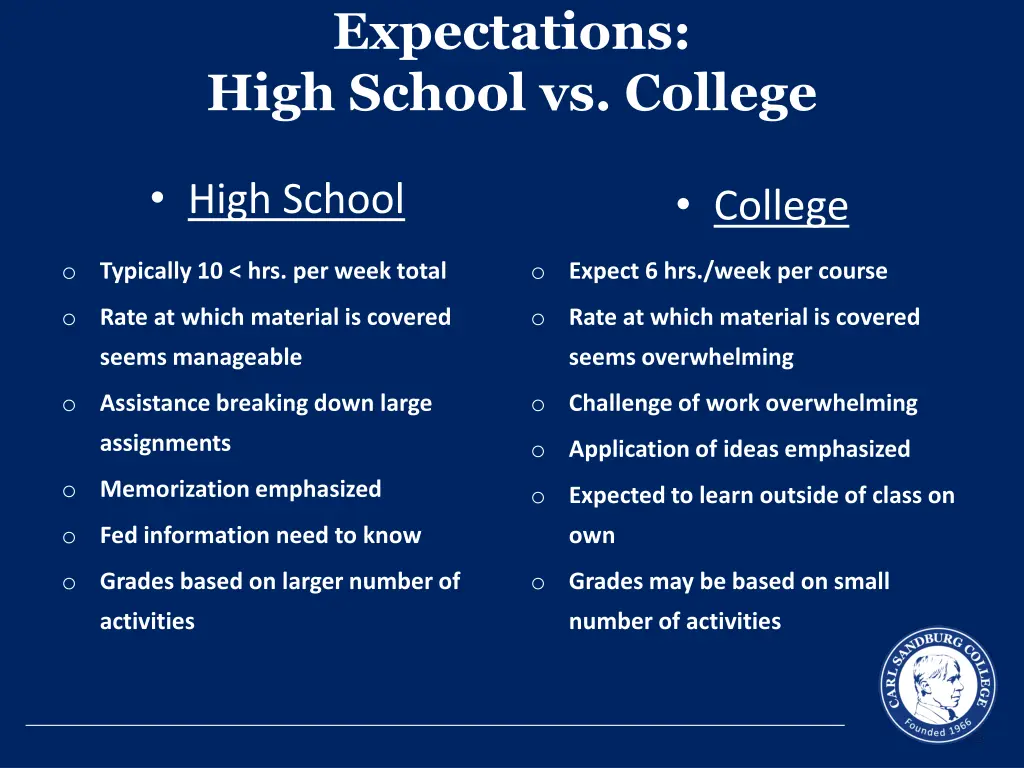 Expectations:
High School vs. College

• High School

o Typically 10 < hrs. per week total

o Rate at which material is covered seems manageable

o Assistance breaking down large assignments

o Memorization emphasized

o Fed information need to know

o Grades based on larger number of activities

• College

o Expect 6 hrs./week per course

o Rate at which material is covered seems overwhelming

o Challenge of work overwhelming

o Application of ideas emphasized

o Expected to learn outside of class on own

o Grades may be based on small number of activities

CARL SANDBURG COLLEGE
Founded 1966